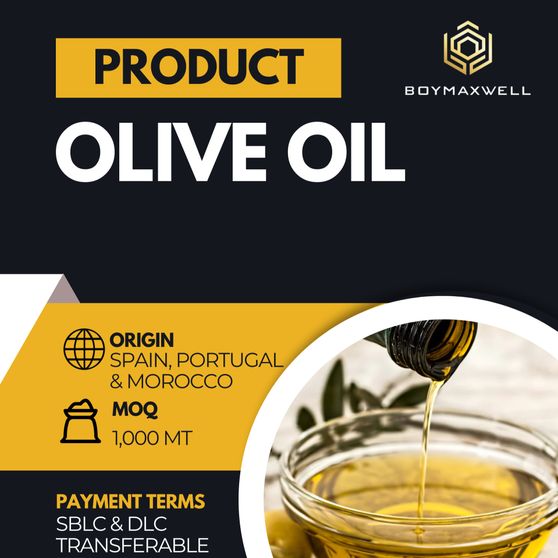 PRODUCT

BOYMAXWELL

OLIVE OIL

ORIGIN
SPAIN, PORTUGAL & MOROCCO

MOQ
1,000 MT

PAYMENT TERMS
SBLC & DLC TRANSFERABLE